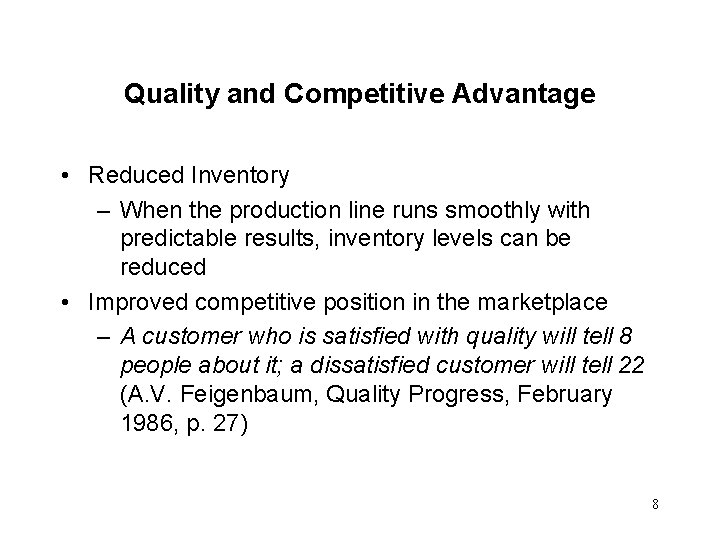 Quality and Competitive Advantage

• Reduced Inventory
– When the production line runs smoothly with predictable results, inventory levels can be reduced
• Improved competitive position in the marketplace
– A customer who is satisfied with quality will tell 8 people about it; a dissatisfied customer will tell 22 (A.V. Feigenbaum, Quality Progress, February 1986, p. 27)

8